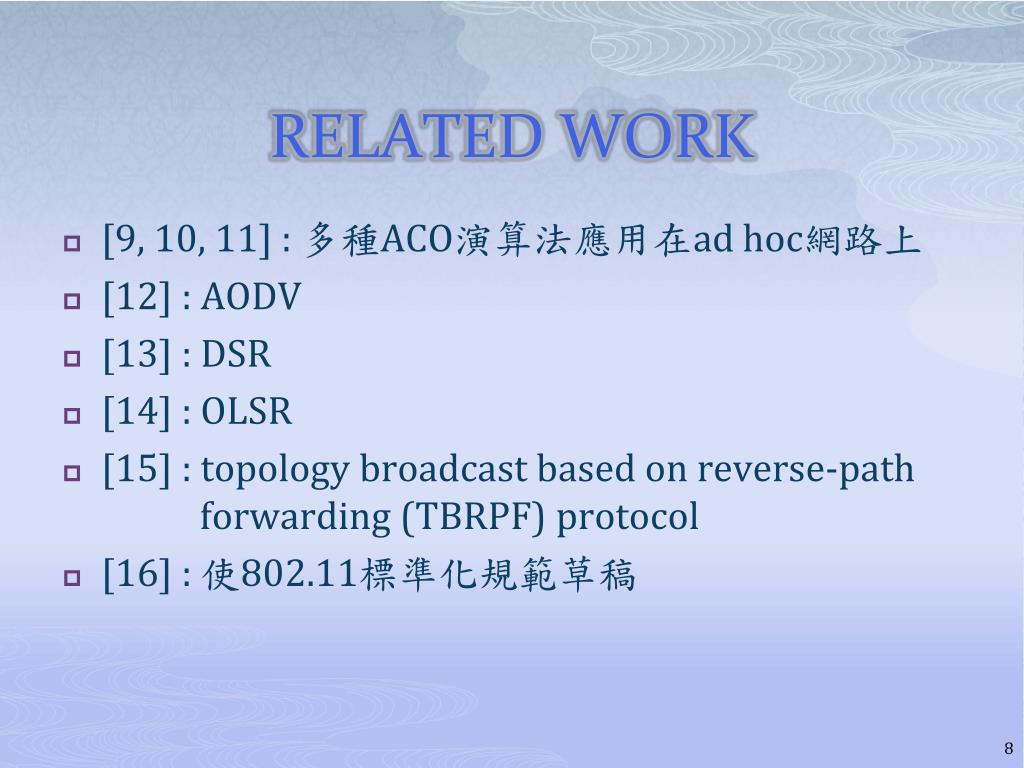 RELATED WORK

[9, 10, 11] : 多種ACO演算法應用在ad hoc網路上
[12] : AODV
[13] : DSR
[14] : OLSR
[15] : topology broadcast based on reverse-path forwarding (TBRPF) protocol
[16] : 使802.11標準化規範草稿

8